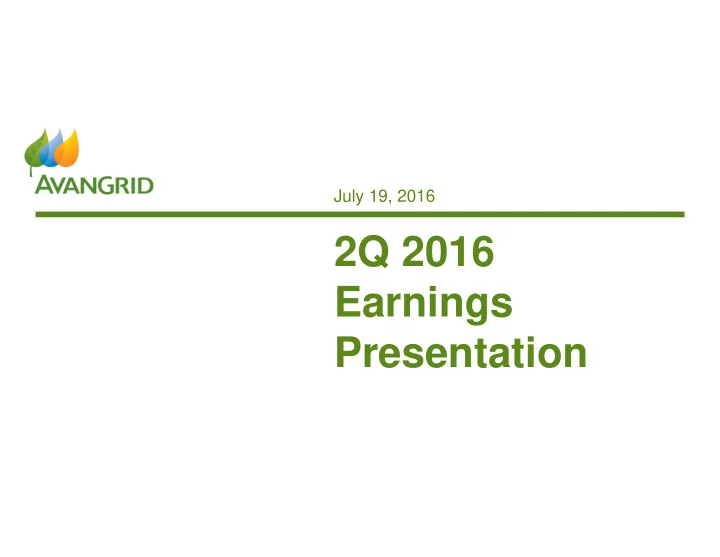 AVANGRID

July 19, 2016

2Q 2016 Earnings Presentation